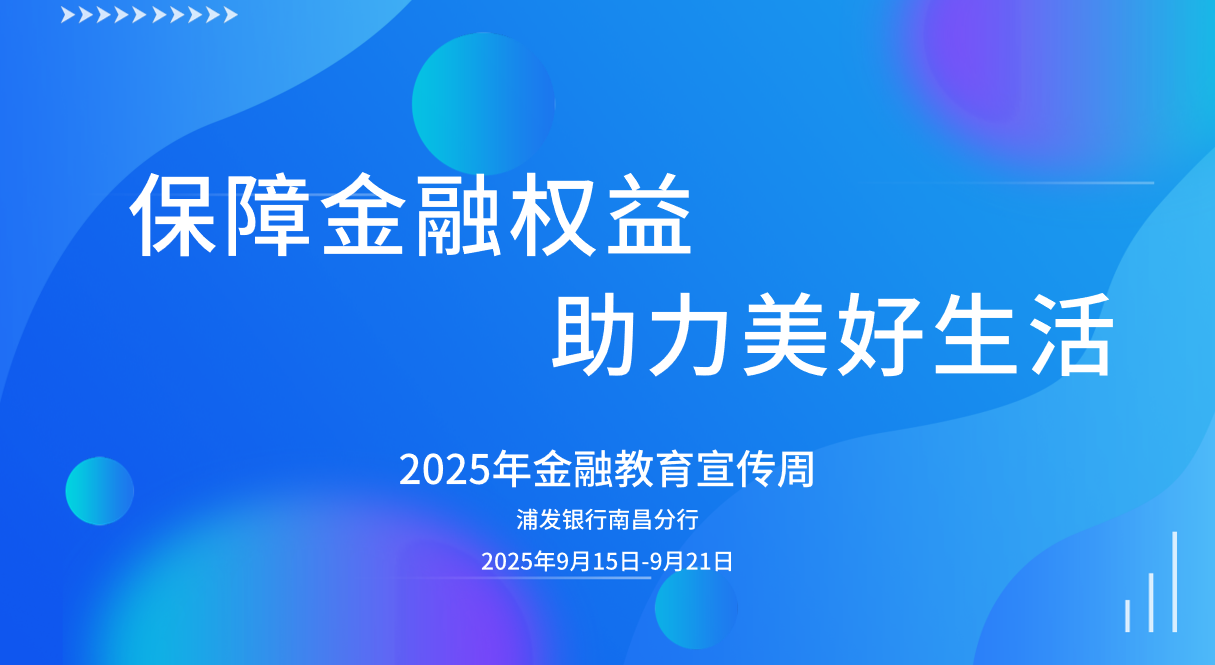 保障金融权益

助力美好生活

2025年金融教育宣传周

浦发银行南昌分行

2025年9月15日-9月21日